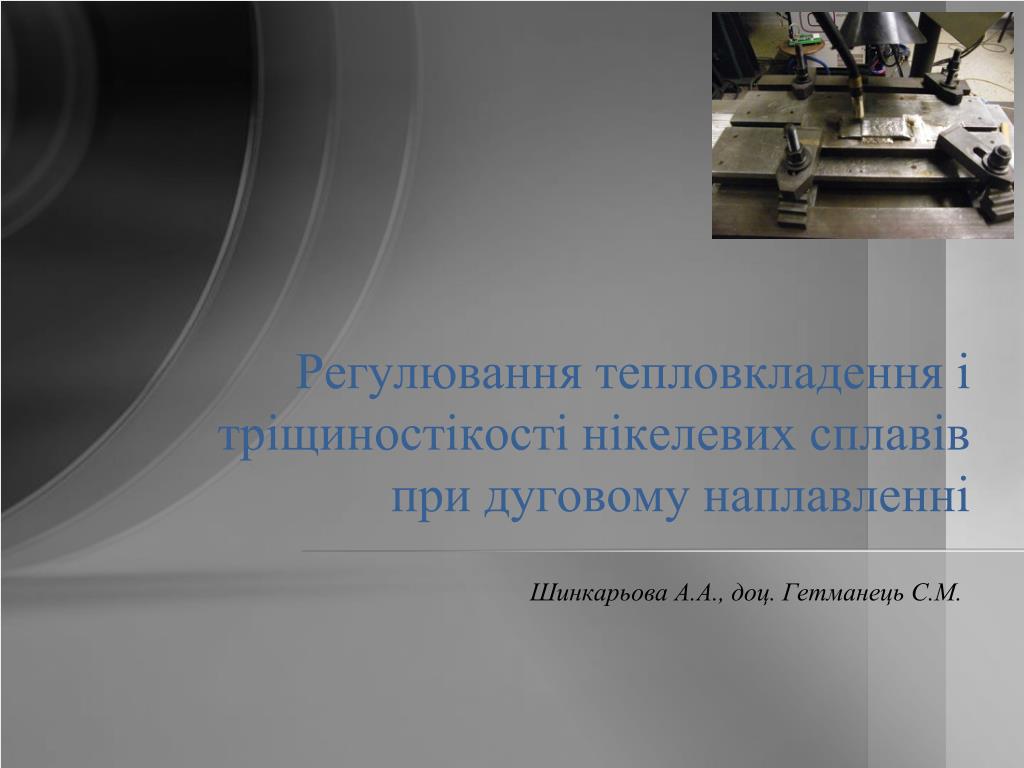 Регулювання тепловкладення і тріщиностікості нікелевих сплавів при дуговому наплавленні

Шинкарьова А.А., доц. Гетманець С.М.